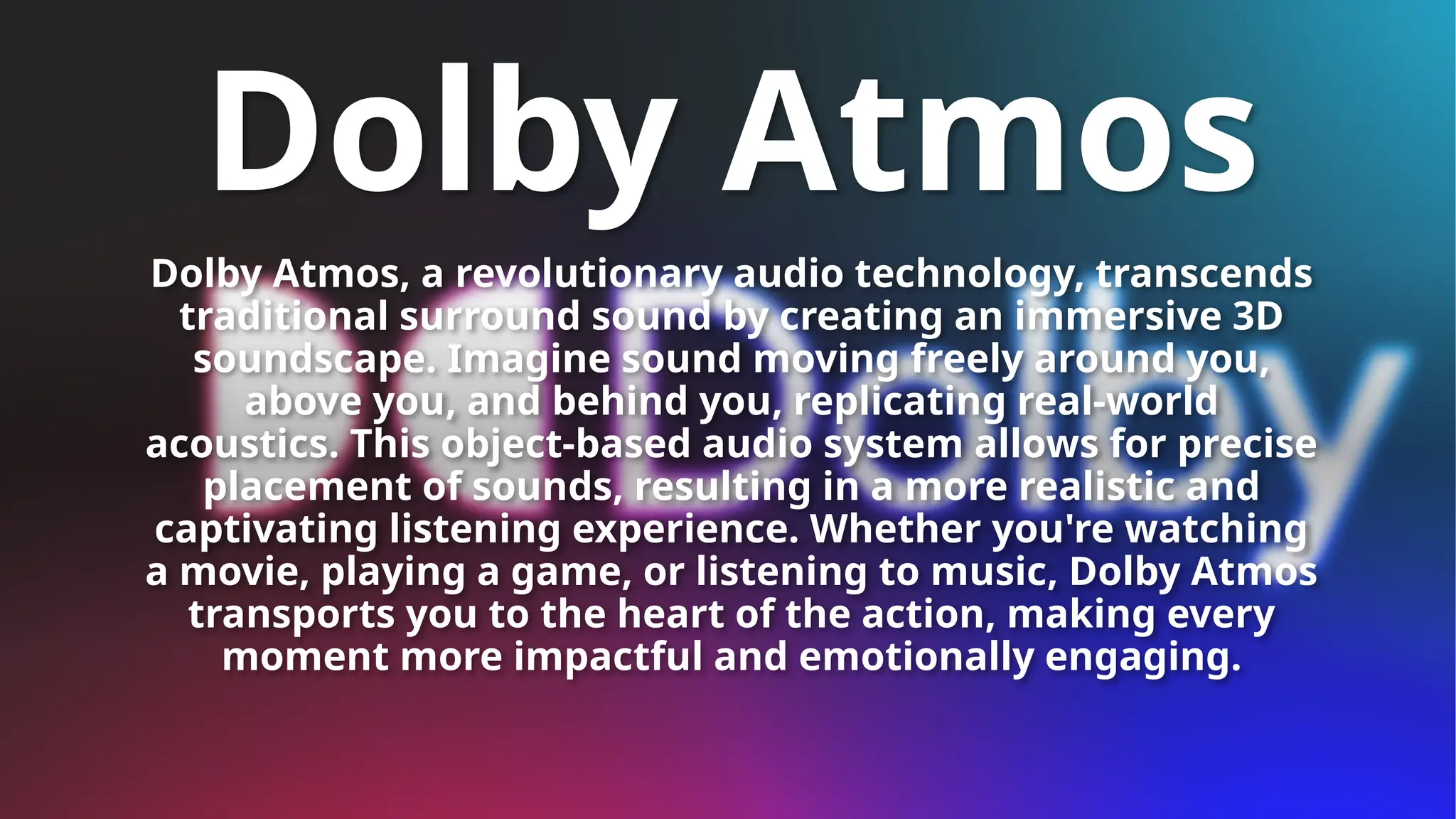 Dolby Atmos

Dolby Atmos, a revolutionary audio technology, transcends traditional surround sound by creating an immersive 3D soundscape. Imagine sound moving freely around you, above you, and behind you, replicating real-world acoustics. This object-based audio system allows for precise placement of sounds, resulting in a more realistic and captivating listening experience. Whether you're watching a movie, playing a game, or listening to music, Dolby Atmos transports you to the heart of the action, making every moment more impactful and emotionally engaging.

Dolby